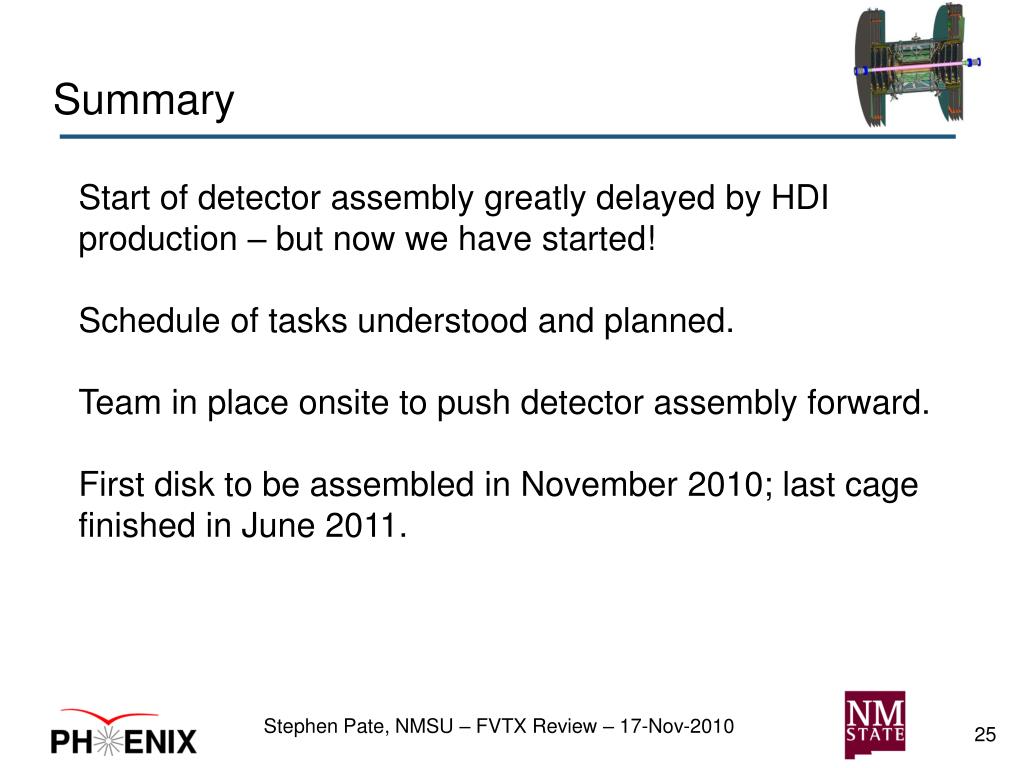 Summary

Start of detector assembly greatly delayed by HDI production – but now we have started!

Schedule of tasks understood and planned.

Team in place onsite to push detector assembly forward.

First disk to be assembled in November 2010; last cage finished in June 2011.

PHENIX

Stephen Pate, NMSU – FVTX Review – 17-Nov-2010

NM STATE

25